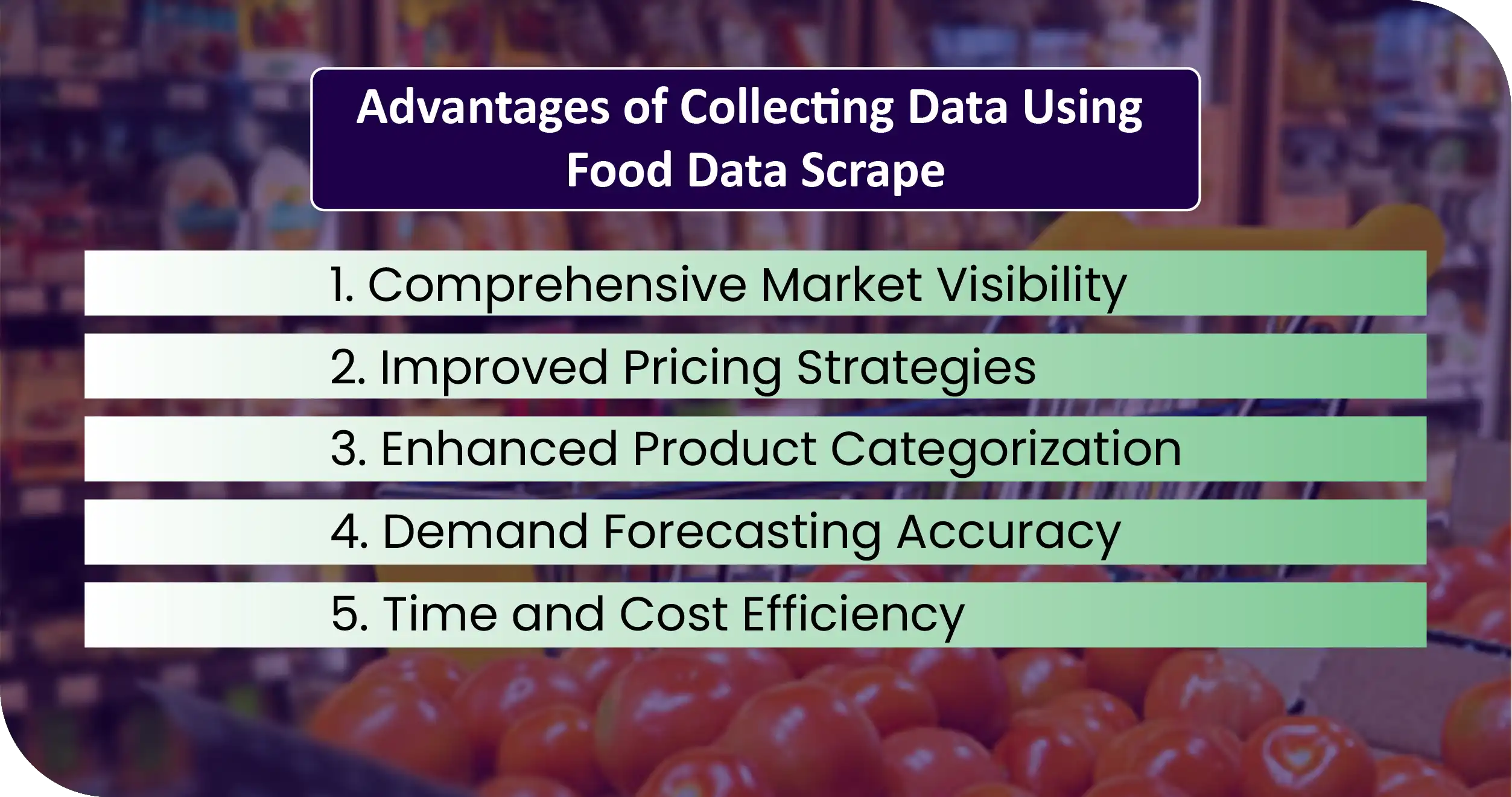 Advantages of Collecting Data Using Food Data Scrape

1. Comprehensive Market Visibility

2. Improved Pricing Strategies

3. Enhanced Product Categorization

4. Demand Forecasting Accuracy

5. Time and Cost Efficiency